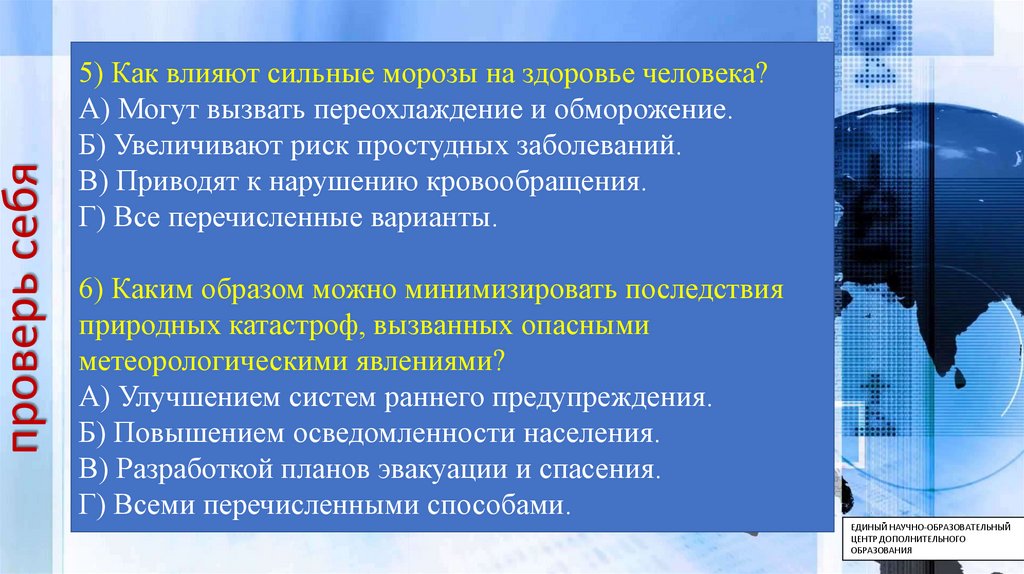 проверь себя

5) Как влияют сильные морозы на здоровье человека?
А) Могут вызвать переохлаждение и обморожение.
Б) Увеличивают риск простудных заболеваний.
В) Приводят к нарушению кровообращения.
Г) Все перечисленные варианты.

6) Каким образом можно минимизировать последствия природных катастроф, вызванных опасными метеорологическими явлениями?
А) Улучшением систем раннего предупреждения.
Б) Повышением осведомленности населения.
В) Разработкой планов эвакуации и спасения.
Г) Всеми перечисленными способами.

ЕДИНЫЙ НАУЧНО-ОБРАЗОВАТЕЛЬНЫЙ ЦЕНТР ДОПОЛНИТЕЛЬНОГО ОБРАЗОВАНИЯ